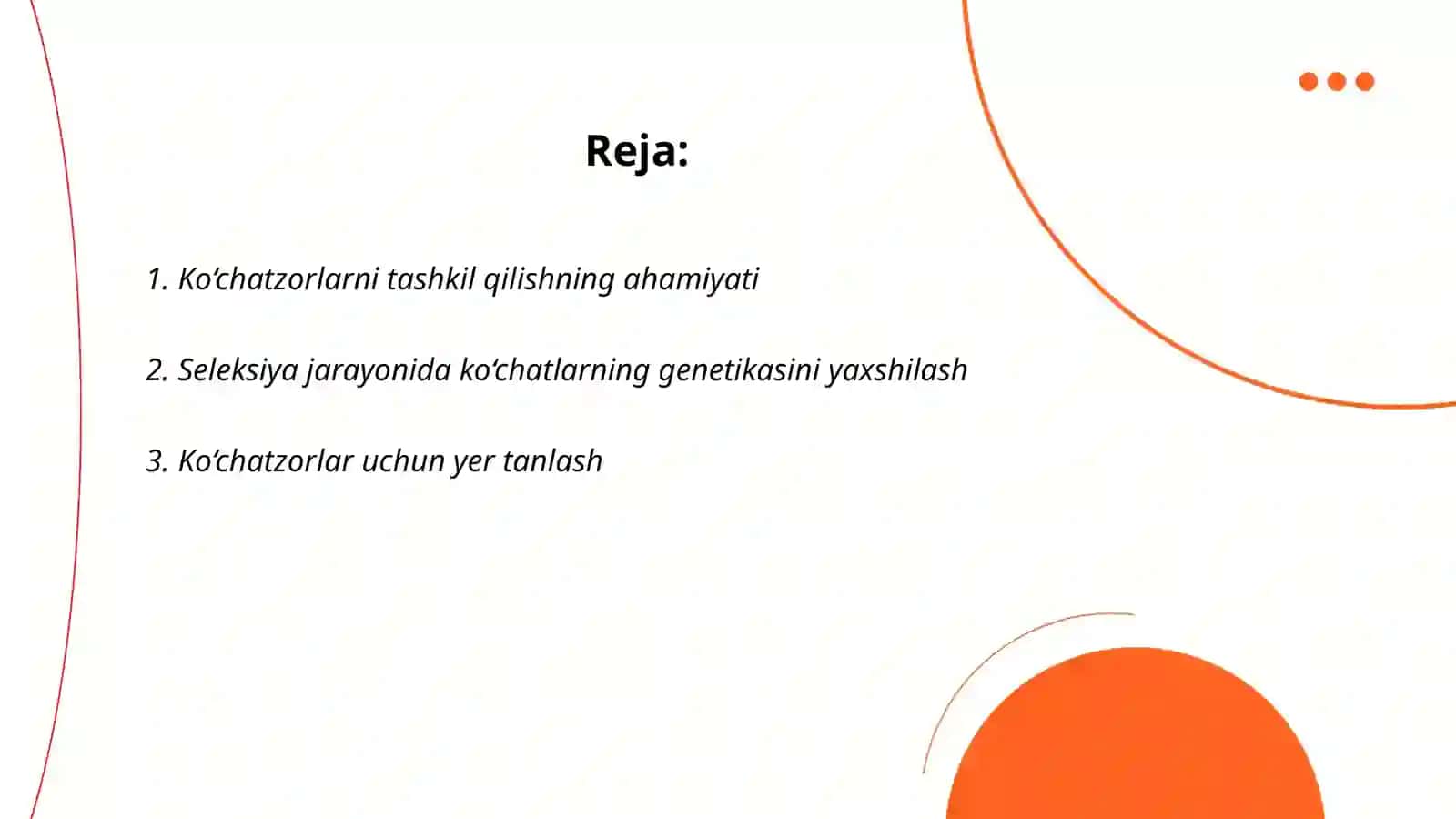 Reja:

1. Ko‘chatzorlarni tashkil qilishning ahamiyati

2. Seleksiya jarayonida ko‘chatlarning genetikasini yaxshilash

3. Ko‘chatzorlar uchun yer tanlash